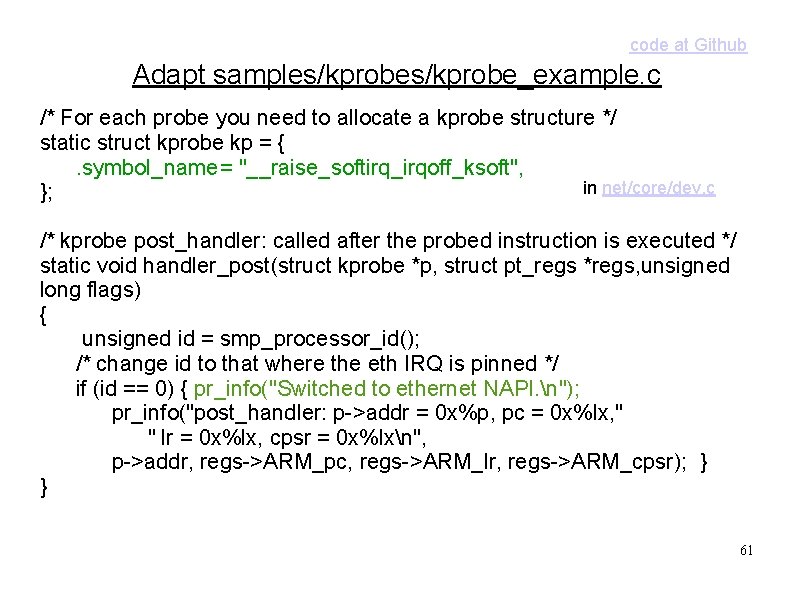 code at Github

Adapt samples/kprobes/kprobe_example.c

/* For each probe you need to allocate a kprobe structure */
static struct kprobe kp = {
.symbol_name= "__raise_softirq_irqoff_ksoft",
};

in net/core/dev.c

/* kprobe post_handler: called after the probed instruction is executed */
static void handler_post(struct kprobe *p, struct pt_regs *regs,unsigned long flags)
{
unsigned id = smp_processor_id();
/* change id to that where the eth IRQ is pinned */
if (id == 0) { pr_info("Switched to ethernet NAPI.\n");
pr_info("post_handler: p->addr = 0x%p, pc = 0x%lx,"
" lr = 0x%lx, cpsr = 0x%lx\n",
p->addr, regs->ARM_pc, regs->ARM_lr, regs->ARM_cpsr); }
}

61